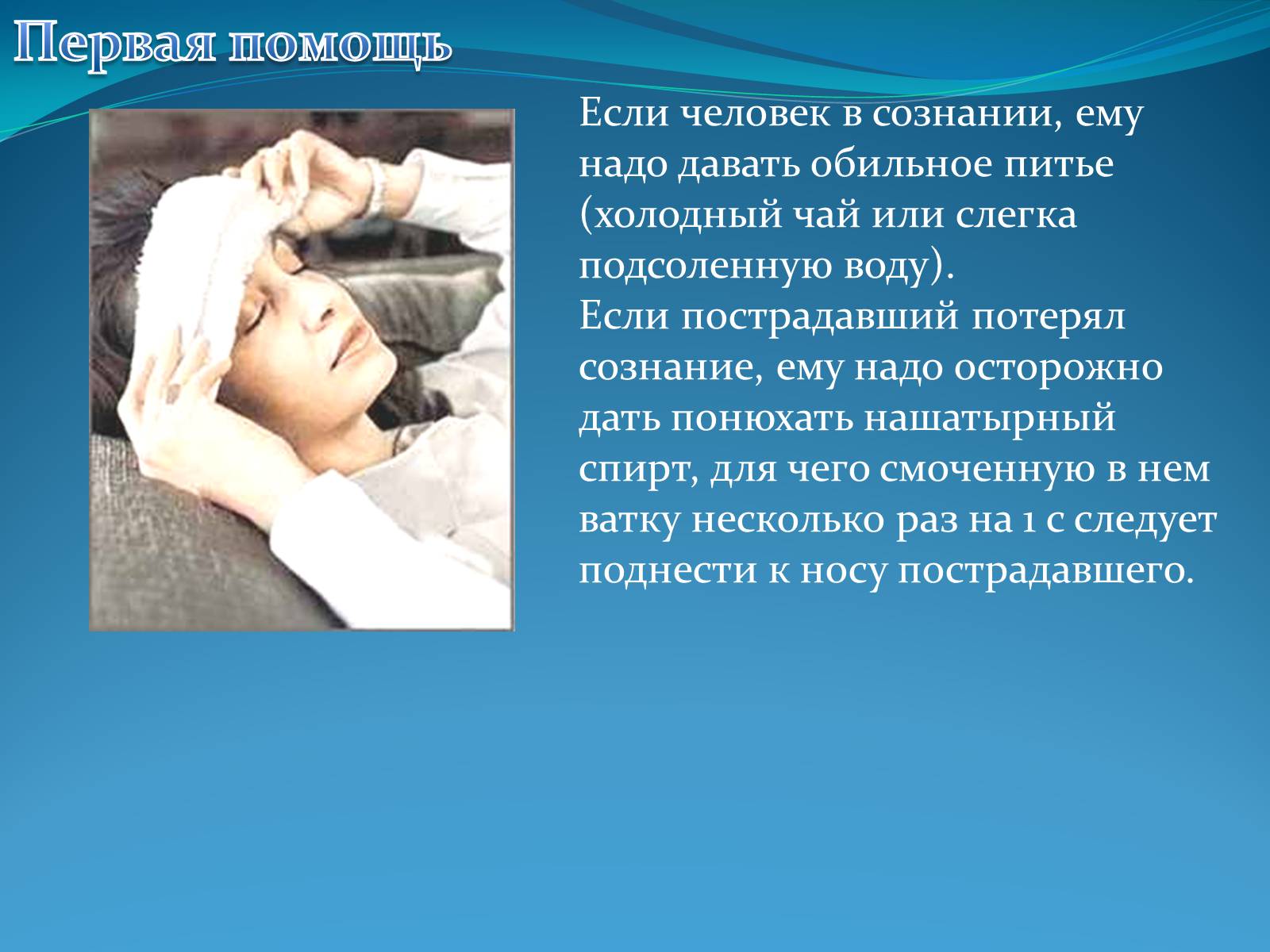 Первая помощь

Если человек в сознании, ему надо давать обильное питье (холодный чай или слегка подсоленную воду).
Если пострадавший потерял сознание, ему надо осторожно дать понюхать нашатырный спирт, для чего смоченную в нем ватку несколько раз на 1 с следует поднести к носу пострадавшего.